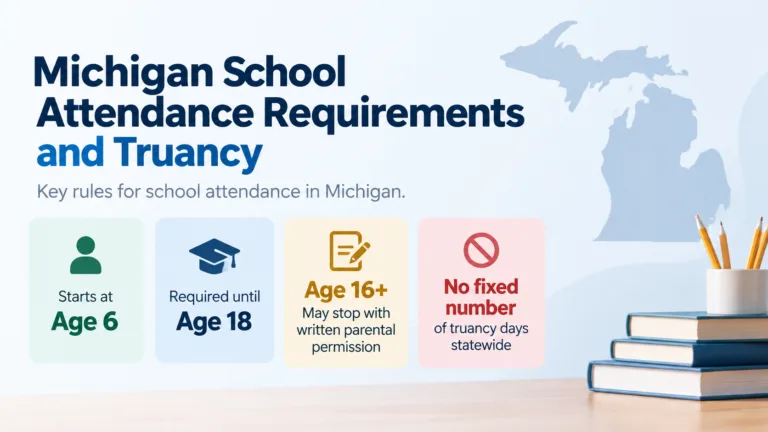 Michigan School Attendance Requirements and Truancy

Key rules for school attendance in Michigan.

Starts at
Age 6

Required until
Age 18

Age 16+
May stop with written parental permission

No fixed number
of truancy days statewide